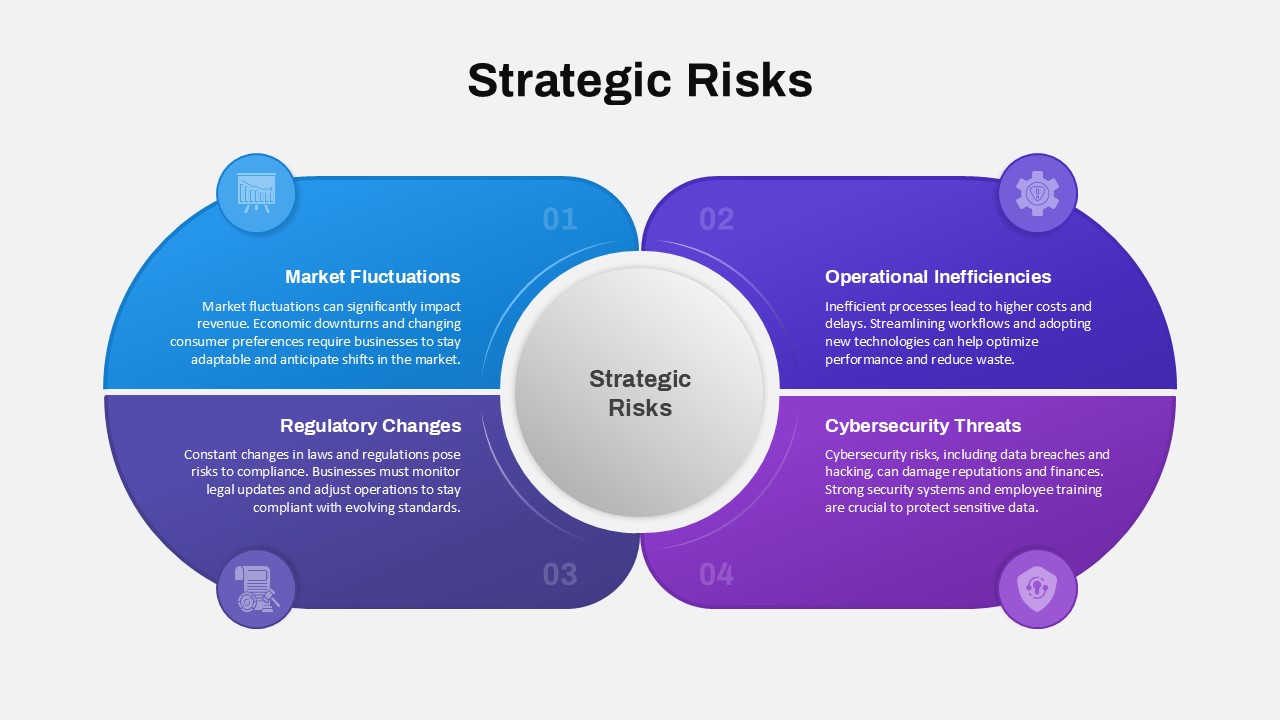 Strategic Risks

01

Market Fluctuations

Market fluctuations can significantly impact revenue. Economic downturns and changing consumer preferences require businesses to stay adaptable and anticipate shifts in the market.

02

Operational Inefficiencies

Inefficient processes lead to higher costs and delays. Streamlining workflows and adopting new technologies can help optimize performance and reduce waste.

Strategic Risks

Regulatory Changes

Constant changes in laws and regulations pose risks to compliance. Businesses must monitor legal updates and adjust operations to stay compliant with evolving standards.

03

Cybersecurity Threats

Cybersecurity risks, including data breaches and hacking, can damage reputations and finances. Strong security systems and employee training are crucial to protect sensitive data.

04